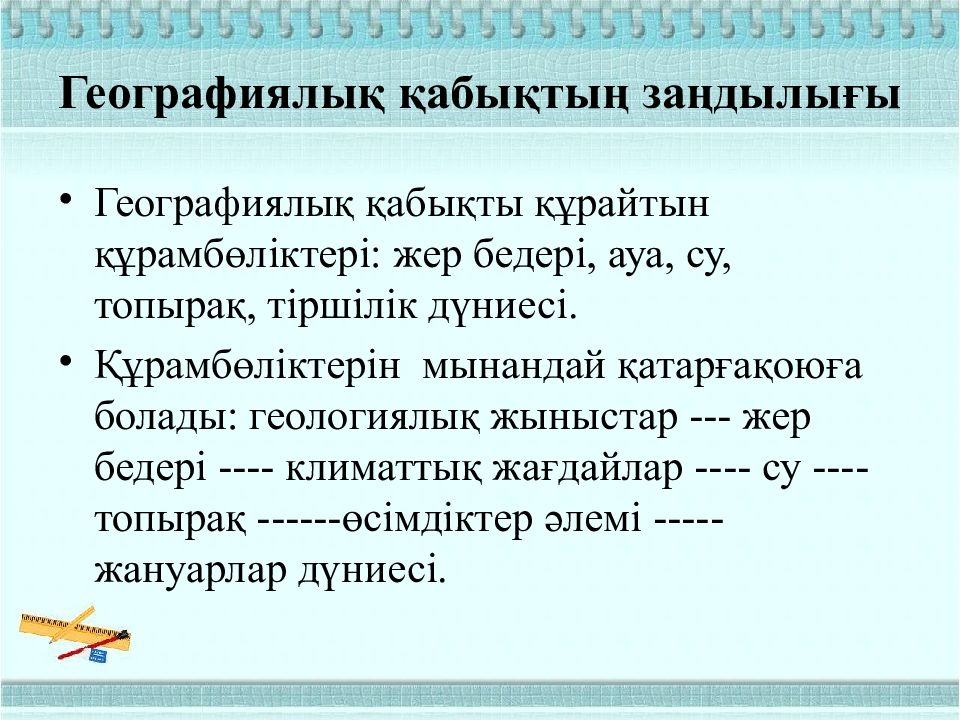 Географиялық қабықтың заңдылығы

• Географиялық қабықты құрайтын құрамбөліктері: жер бедері, ауа, су, топырақ, тіршілік дүниесі.

• Құрамбөліктерін  мынандай қатарғақоюға болады: геологиялық жыныстар --- жер бедері ---- климаттық жағдайлар ---- су ---- топырақ ------өсімдіктер әлемі ----- жануарлар дүниесі.